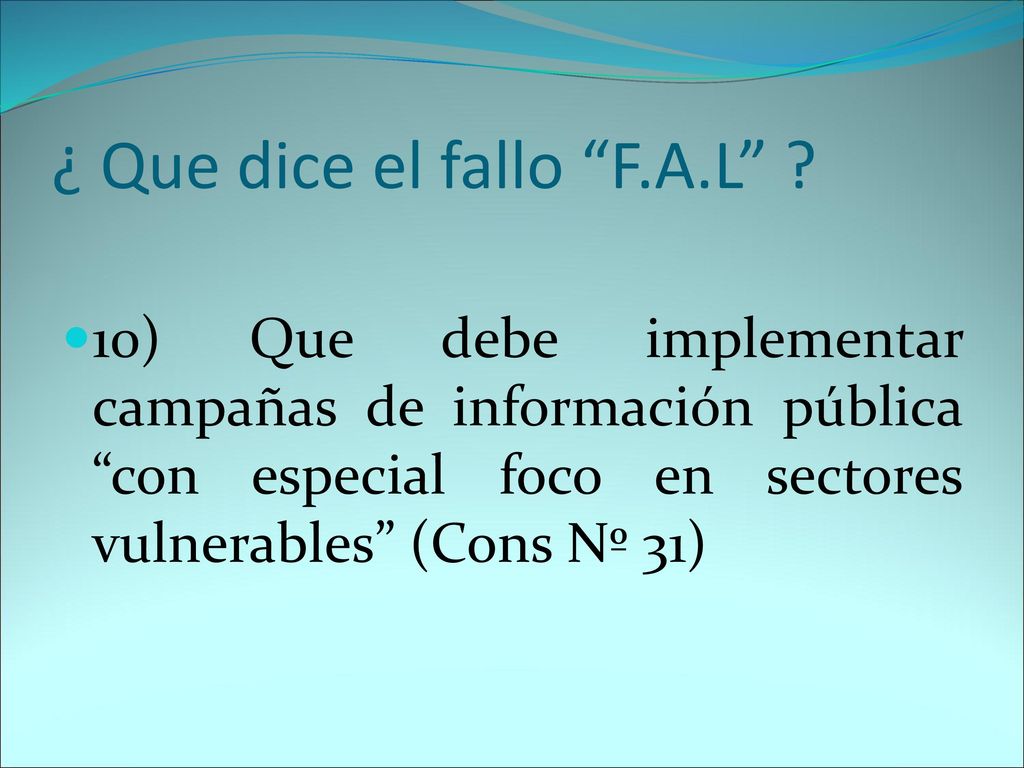 ¿ Que dice el fallo “F.A.L” ?

10) Que debe implementar campañas de información pública “con especial foco en sectores vulnerables” (Cons № 31)